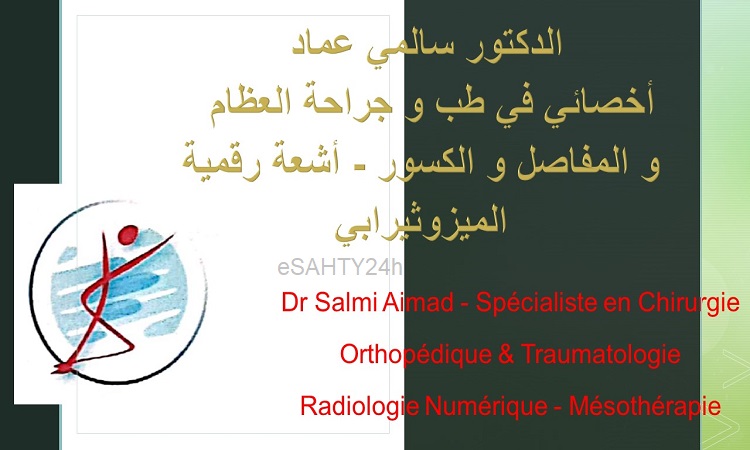 الدكتور سالمي عماد
أخصائي في طب و جراحة العظام
و المفاصل و الكسور - أشعة رقمية
الميزوثيرابي

eSAHTY24h

Dr Salmi Aimad - Spécialiste en Chirurgie
Orthopédique & Traumatologie
Radiologie Numérique - Mésothérapie